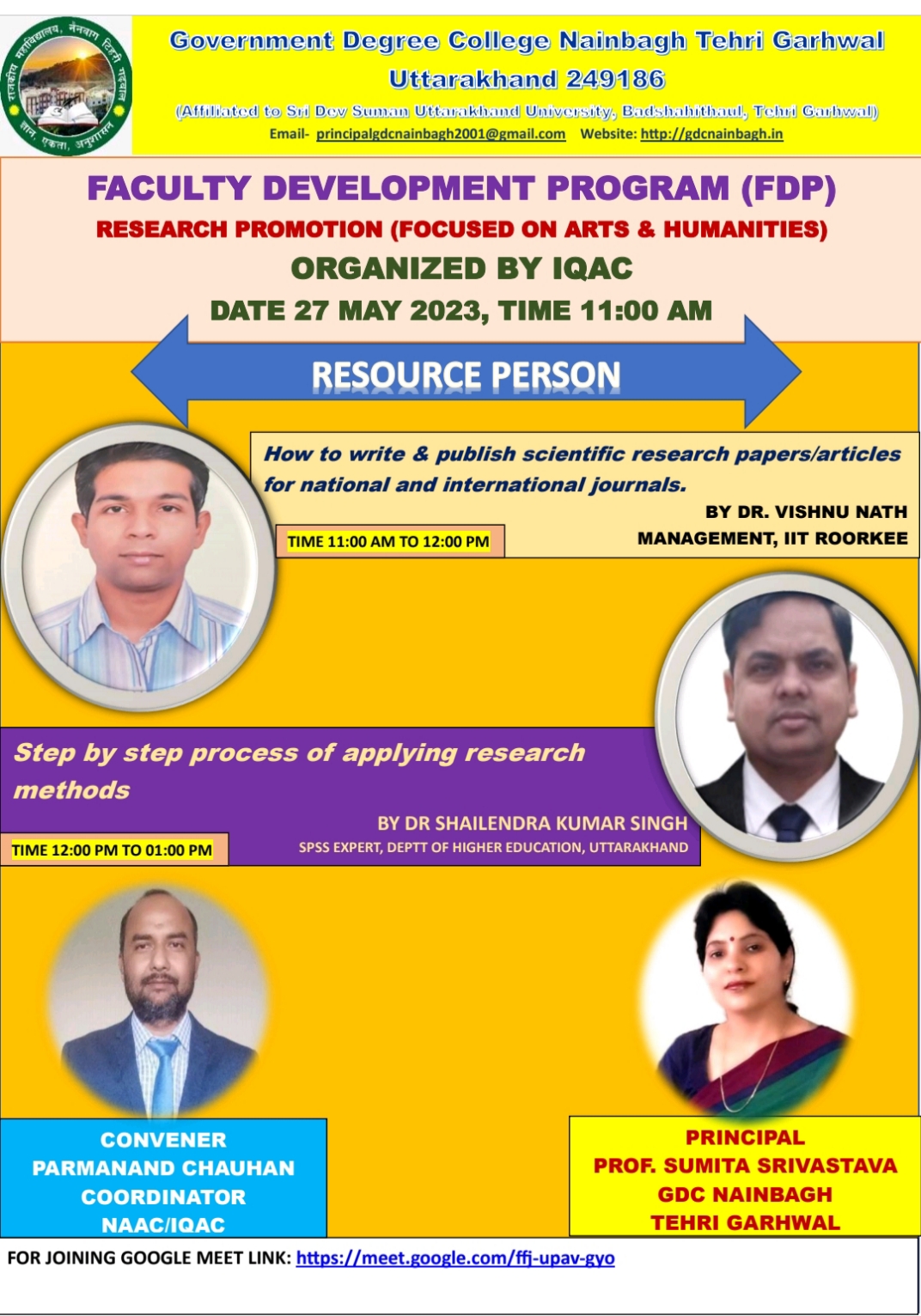 राजकीय महाविद्यालय, नैनबाग टिहरी गढ़वाल
ज्ञान, एकता, अनुशासन

Government Degree College Nainbagh Tehri Garhwal
Uttarakhand 249186
(Affiliated to Sri Dev Suman Uttarakhand University, Badshahithaul, Tehri Garhwal)
Email- principalgdcnainbagh2001@gmail.com Website: http://gdcnainbagh.in

FACULTY DEVELOPMENT PROGRAM (FDP)
RESEARCH PROMOTION (FOCUSED ON ARTS & HUMANITIES)
ORGANIZED BY IQAC
DATE 27 MAY 2023, TIME 11:00 AM

RESOURCE PERSON

How to write & publish scientific research papers/articles for national and international journals.
BY DR. VISHNU NATH
MANAGEMENT, IIT ROORKEE
TIME 11:00 AM TO 12:00 PM

Step by step process of applying research methods
BY DR SHAILENDRA KUMAR SINGH
SPSS EXPERT, DEPTT OF HIGHER EDUCATION, UTTARAKHAND
TIME 12:00 PM TO 01:00 PM

CONVENER
PARMANAND CHAUHAN
COORDINATOR
NAAC/IQAC

PRINCIPAL
PROF. SUMITA SRIVASTAVA
GDC NAINBAGH
TEHRI GARHWAL

FOR JOINING GOOGLE MEET LINK: https://meet.google.com/ffj-upav-gyo